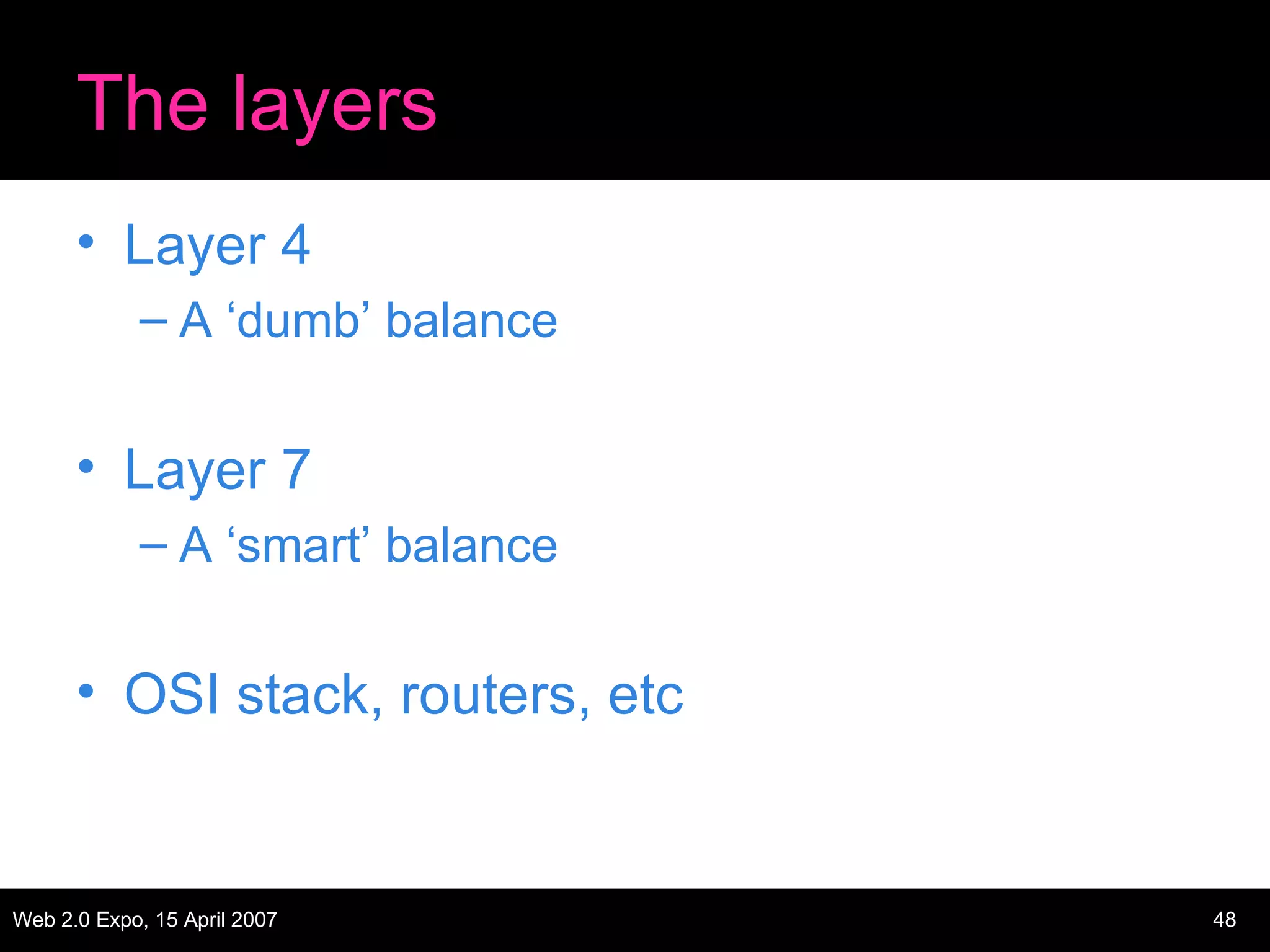 The layers

• Layer 4
– A ‘dumb’ balance

• Layer 7
– A ‘smart’ balance

• OSI stack, routers, etc

Web 2.0 Expo, 15 April 2007

48